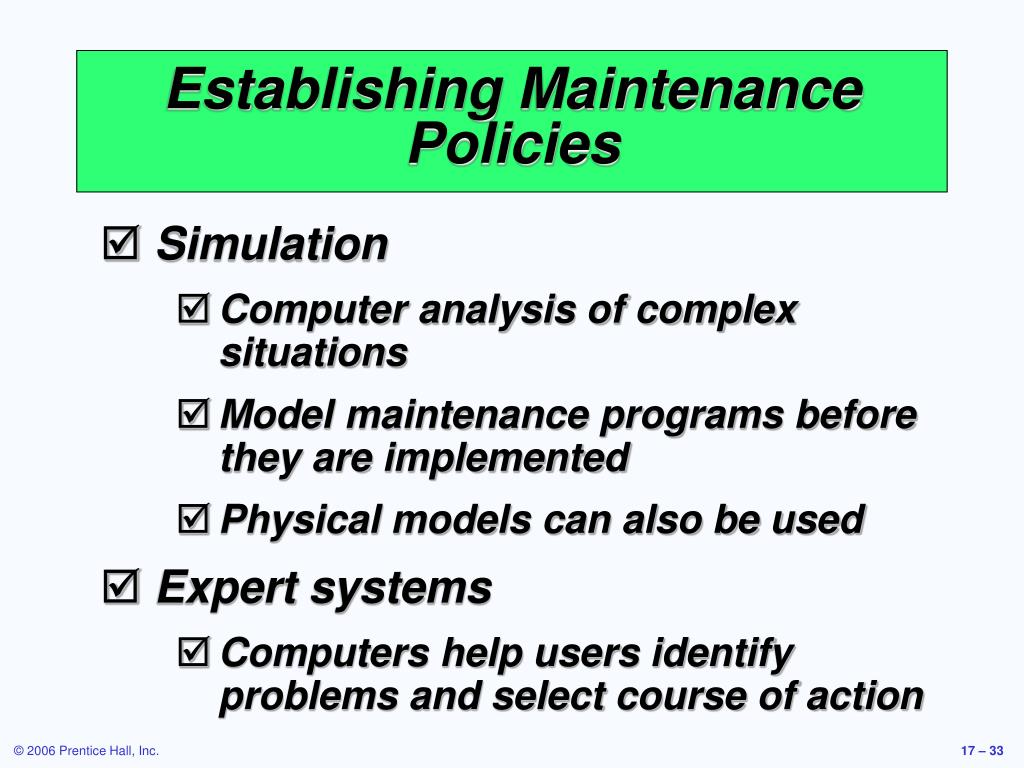 Establishing Maintenance Policies

☑ Simulation

☑ Computer analysis of complex situations

☑ Model maintenance programs before they are implemented

☑ Physical models can also be used

☑ Expert systems

☑ Computers help users identify problems and select course of action

© 2006 Prentice Hall, Inc.

17 – 33